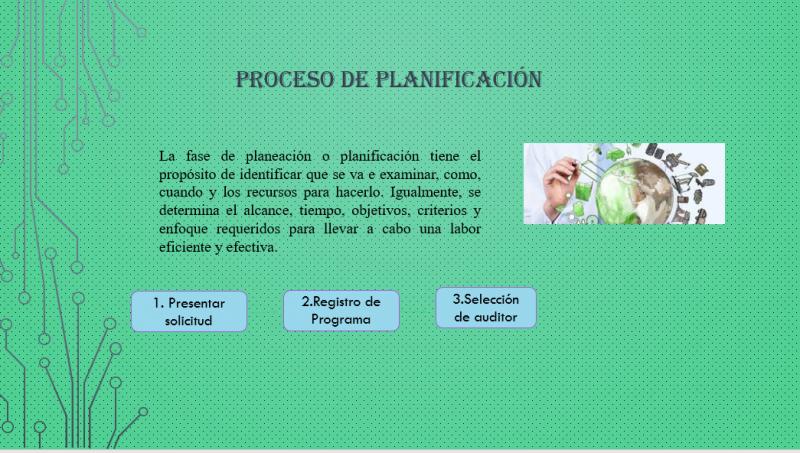 PROCESO DE PLANIFICACIÓN

La fase de planeación o planificación tiene el propósito de identificar que se va e examinar, como, cuando y los recursos para hacerlo. Igualmente, se determina el alcance, tiempo, objetivos, criterios y enfoque requeridos para llevar a cabo una labor eficiente y efectiva.

1. Presentar solicitud

2.Registro de Programa

3.Selección de auditor